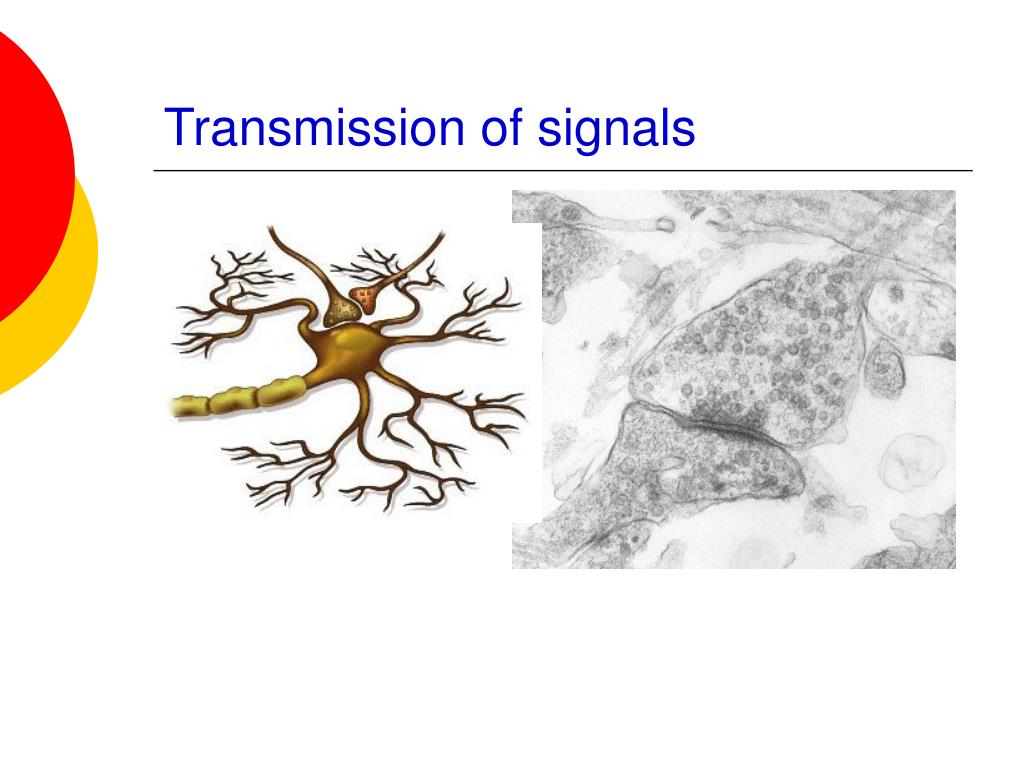 Transmission of signals